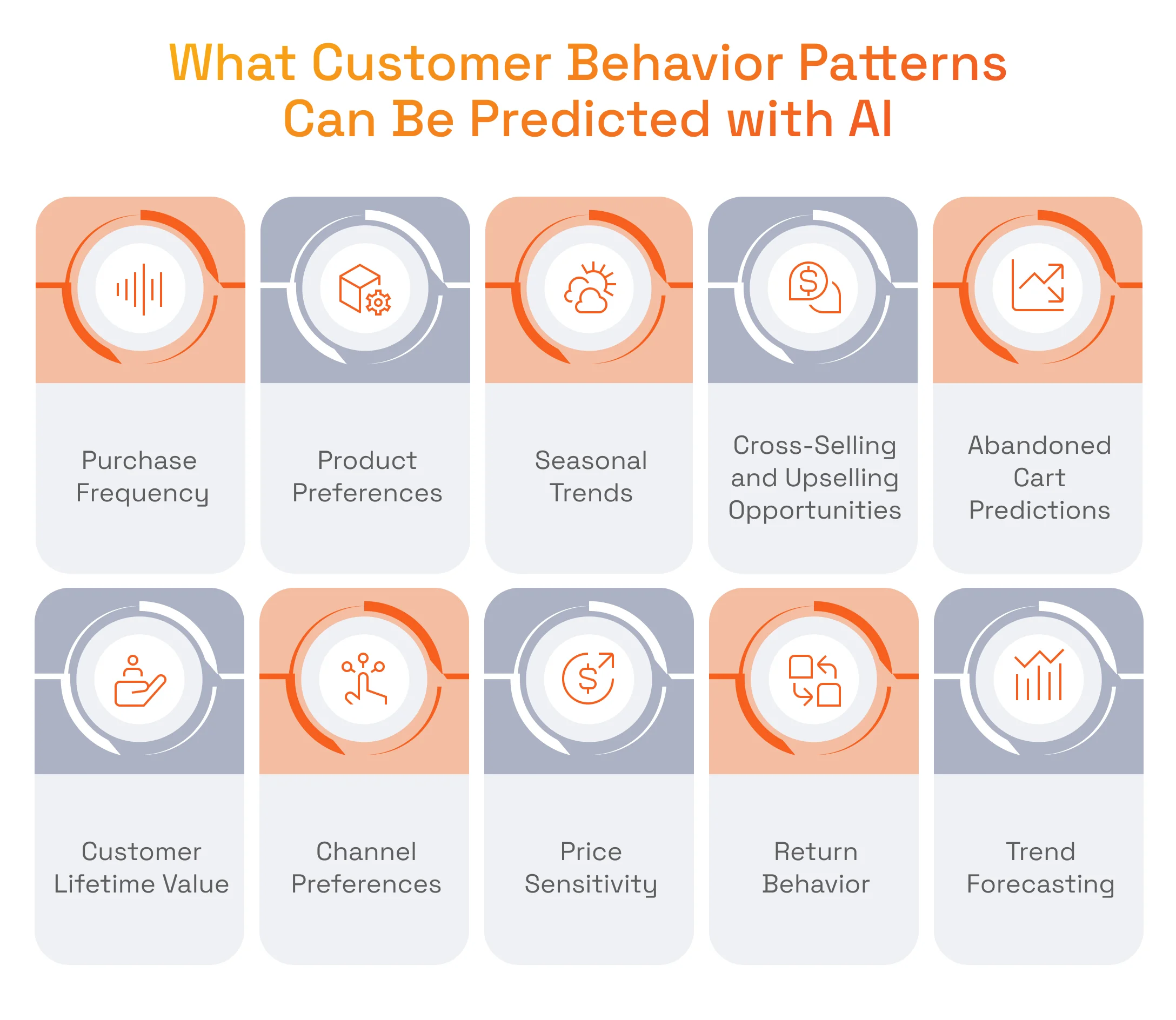 What Customer Behavior Patterns Can Be Predicted with AI

Purchase Frequency

Product Preferences

Seasonal Trends

Cross-Selling and Upselling Opportunities

Abandoned Cart Predictions

Customer Lifetime Value

Channel Preferences

Price Sensitivity

Return Behavior

Trend Forecasting